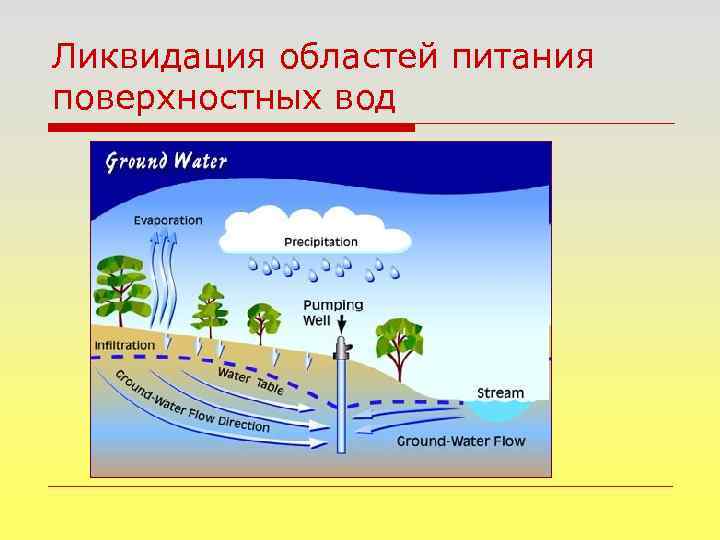 Ликвидация областей питания поверхностных вод

Ground Water

Evaporation

Precipitation

Pumping Well

Infiltration

Water Table

Ground-Water Flow Direction

Stream

Ground-Water Flow